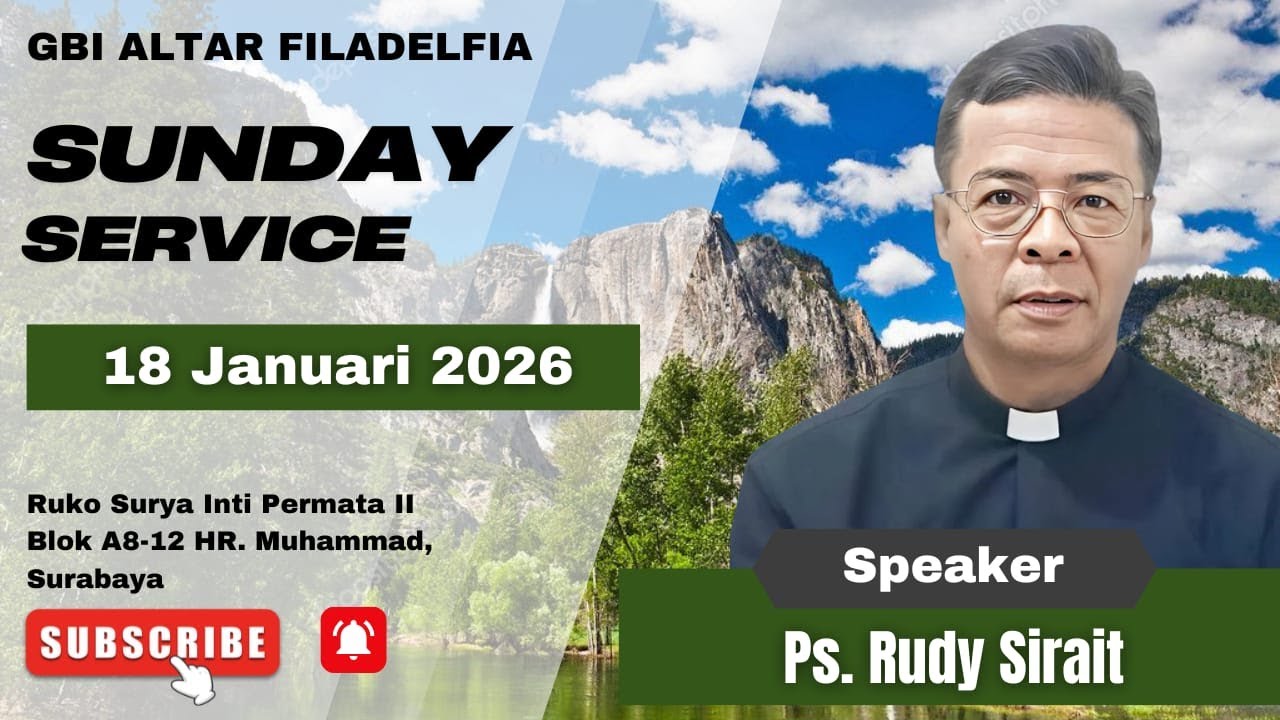 GBI ALTAR FILADELFIA

SUNDAY SERVICE

18 Januari 2026

Ruko Surya Inti Permata II Blok A8-12 HR. Muhammad, Surabaya

SUBSCRIBE

Speaker

Ps. Rudy Sirait